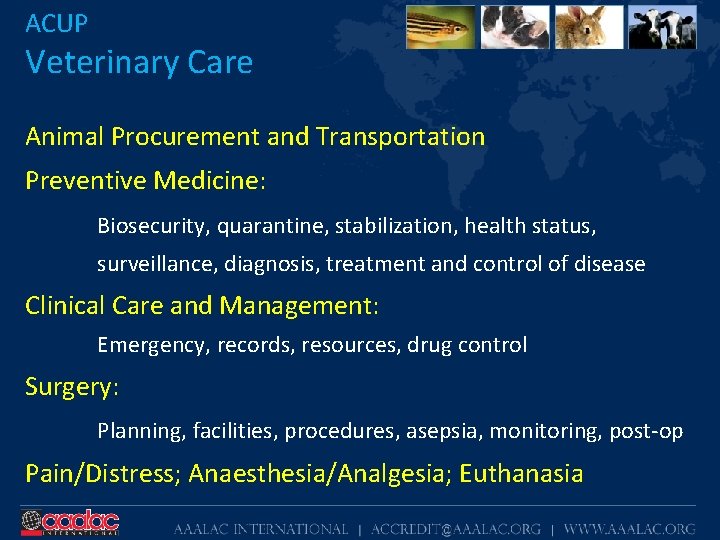 ACUP
Veterinary Care

Animal Procurement and Transportation

Preventive Medicine:

Biosecurity, quarantine, stabilization, health status, surveillance, diagnosis, treatment and control of disease

Clinical Care and Management:

Emergency, records, resources, drug control

Surgery:

Planning, facilities, procedures, asepsia, monitoring, post-op

Pain/Distress; Anaesthesia/Analgesia; Euthanasia

aaalac INTERNATIONAL

AAALAC INTERNATIONAL | ACCREDIT@AAALAC.ORG | WWW.AAALAC.ORG